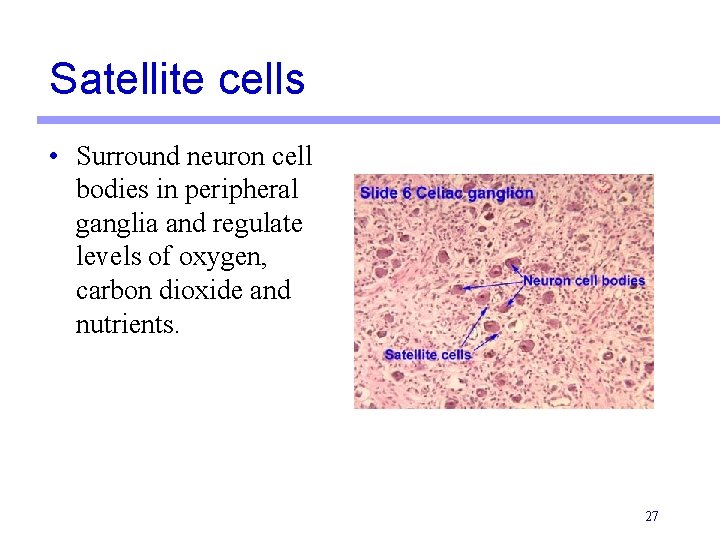 Satellite cells

• Surround neuron cell bodies in peripheral ganglia and regulate levels of oxygen, carbon dioxide and nutrients.

Slide 6 Celiac ganglion

Neuron cell bodies

Satellite cells

27